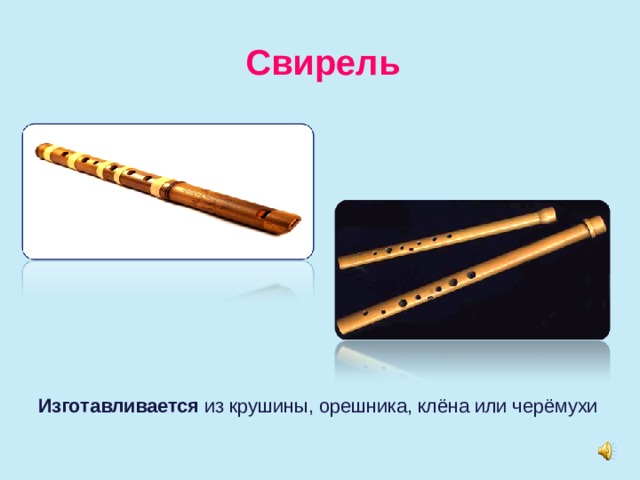 Свирель

Изготавливается из крушины, орешника, клёна или черёмухи